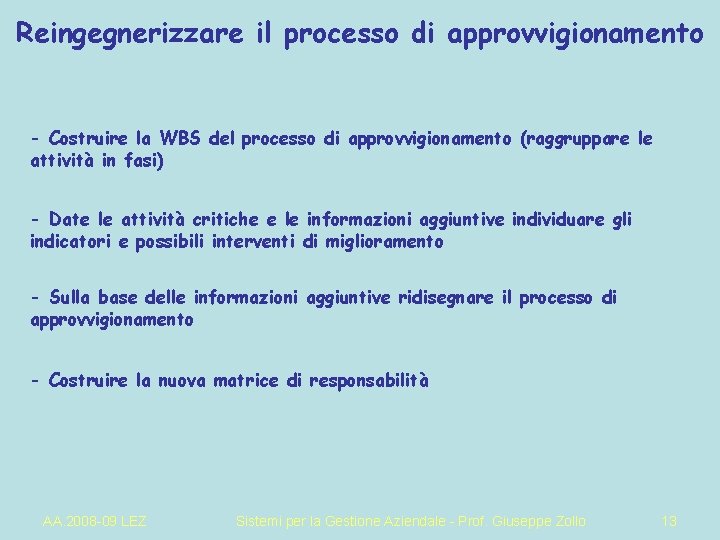 Reingegnerizzare il processo di approvvigionamento

- Costruire la WBS del processo di approvvigionamento (raggruppare le attività in fasi)

- Date le attività critiche e le informazioni aggiuntive individuare gli indicatori e possibili interventi di miglioramento

- Sulla base delle informazioni aggiuntive ridisegnare il processo di approvvigionamento

- Costruire la nuova matrice di responsabilità

AA.2008-09 LEZ

Sistemi per la Gestione Aziendale - Prof. Giuseppe Zollo

13